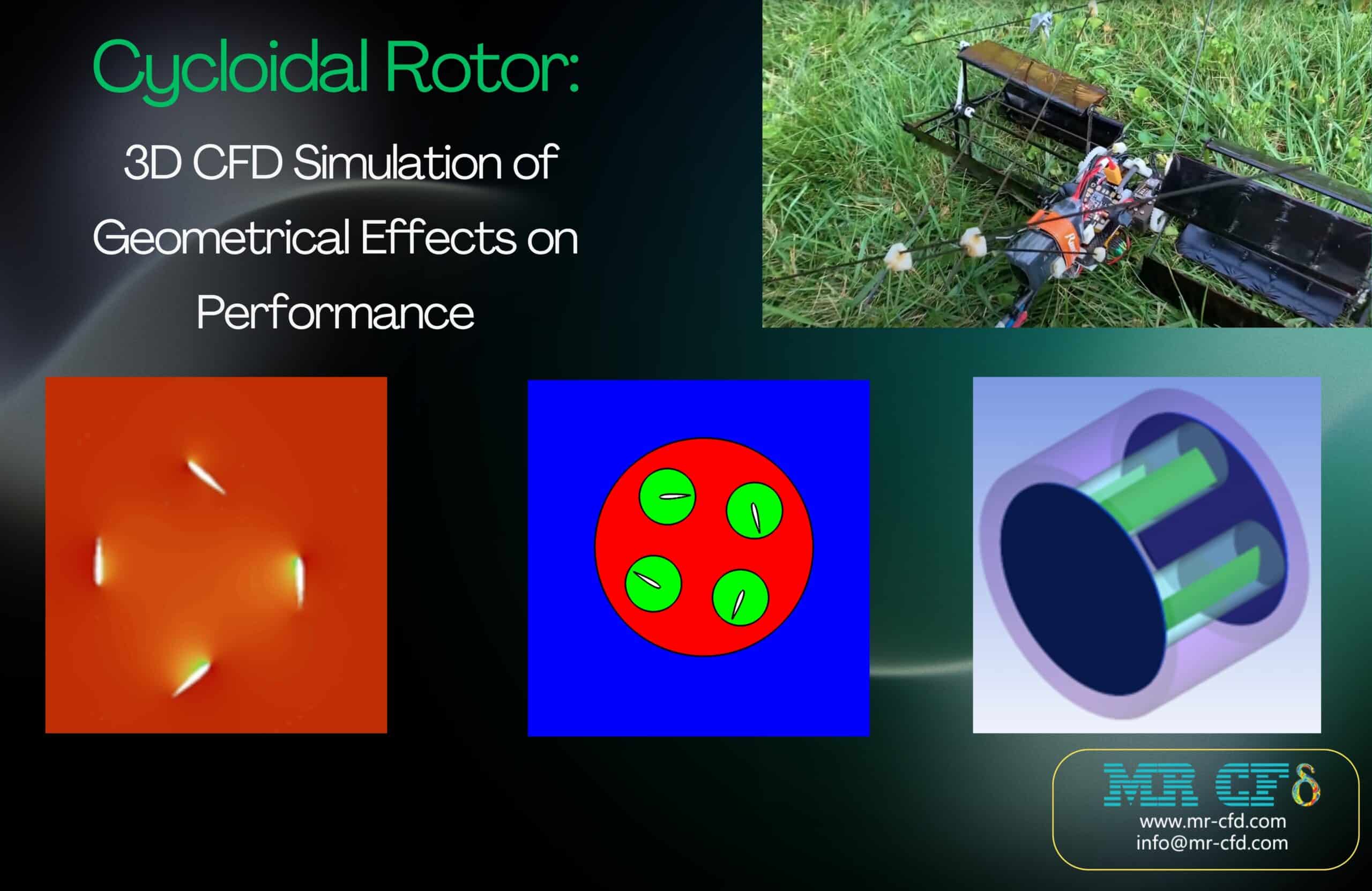 Cycloidal Rotor:

3D CFD Simulation of Geometrical Effects on Performance

MR CFD
www.mr-cfd.com
info@mr-cfd.com